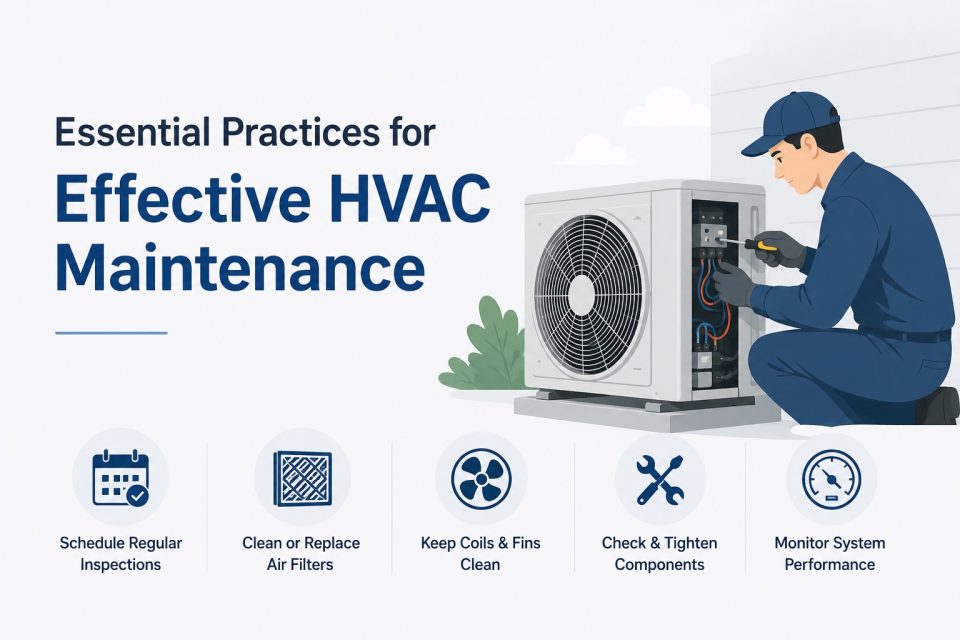 Essential Practices for
Effective HVAC Maintenance

Schedule Regular Inspections

Clean or Replace Air Filters

Keep Coils & Fins Clean

Check & Tighten Components

Monitor System Performance